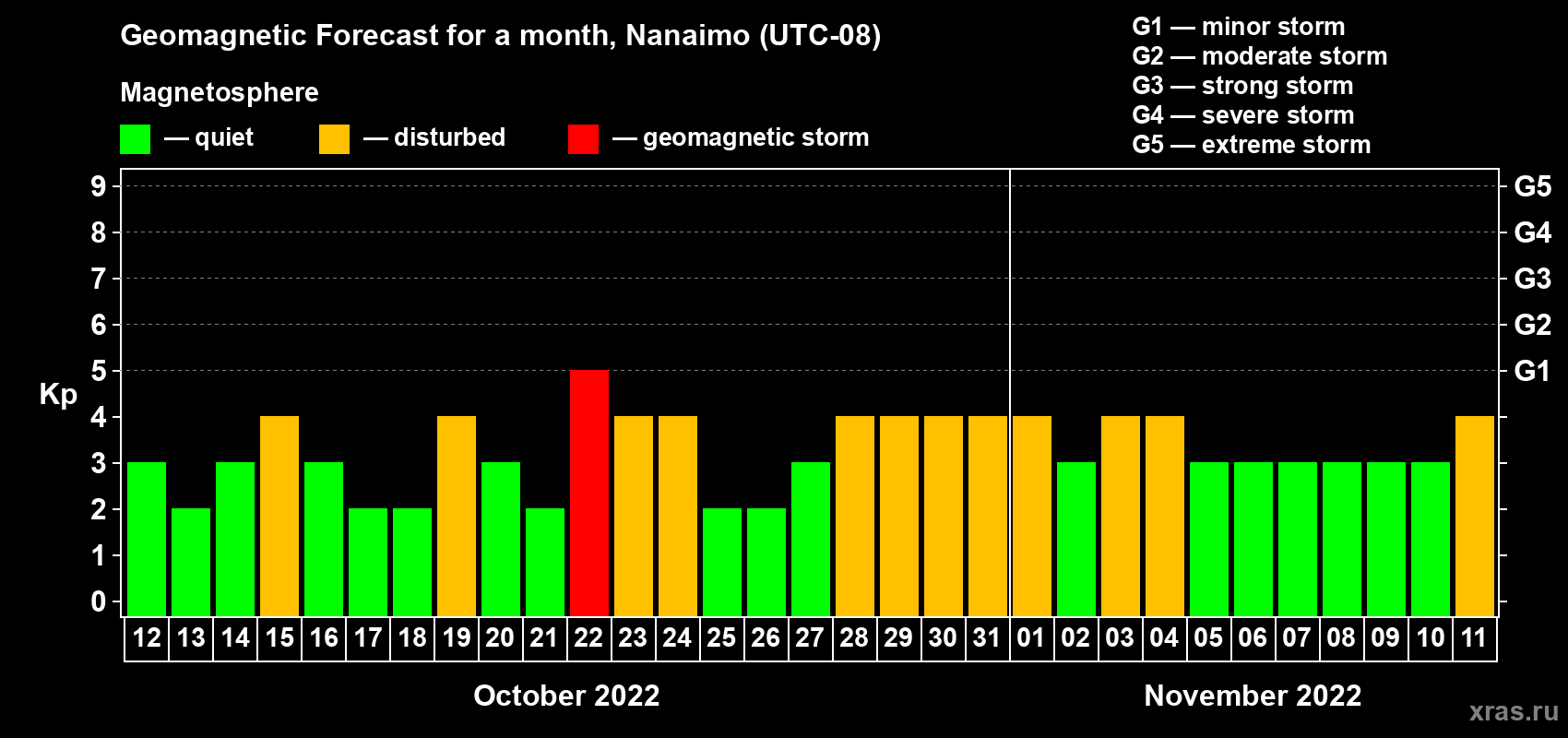 Geomagnetic Forecast for a month, Nanaimo (UTC-08)

Magnetosphere

— quiet — disturbed — geomagnetic storm

G1 — minor storm
G2 — moderate storm
G3 — strong storm
G4 — severe storm
G5 — extreme storm

Kp

9
8
7
6
5
4
3
2
1
0

G5
G4
G3
G2
G1

12 13 14 15 16 17 18 19 20 21 22 23 24 25 26 27 28 29 30 31 01 02 03 04 05 06 07 08 09 10 11

October 2022

November 2022

xras.ru